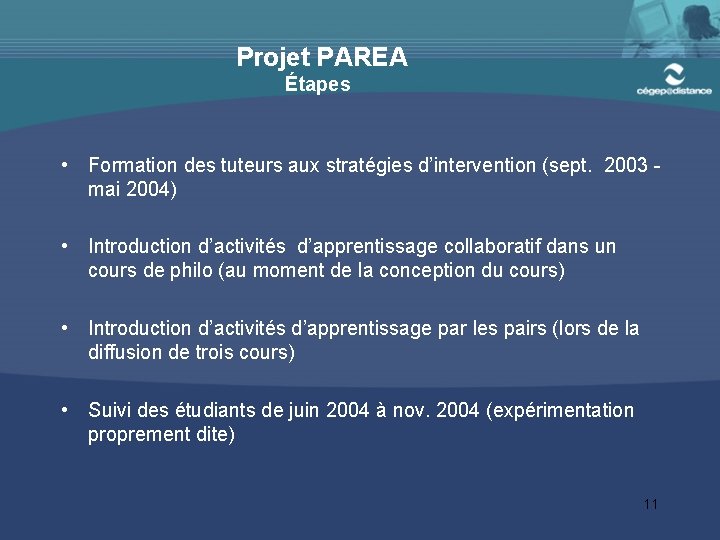 Projet PAREA
Étapes

cégep@distance

• Formation des tuteurs aux stratégies d'intervention (sept. 2003 - mai 2004)

• Introduction d'activités d'apprentissage collaboratif dans un cours de philo (au moment de la conception du cours)

• Introduction d'activités d'apprentissage par les pairs (lors de la diffusion de trois cours)

• Suivi des étudiants de juin 2004 à nov. 2004 (expérimentation proprement dite)

11